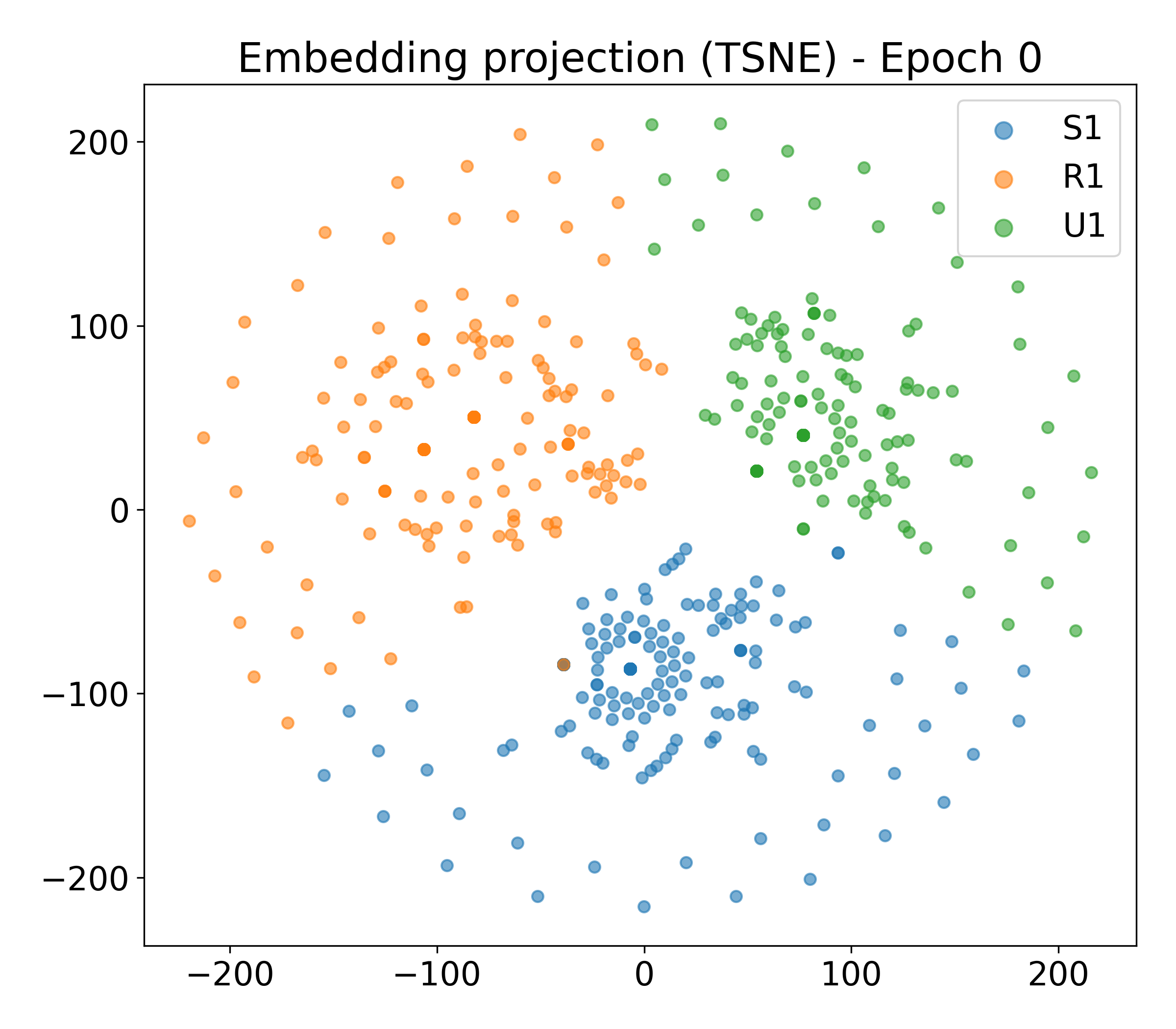 Embedding projection (TSNE) - Epoch 0

S1
R1
U1

200
100
0
−100
−200

−200
−100
0
100
200